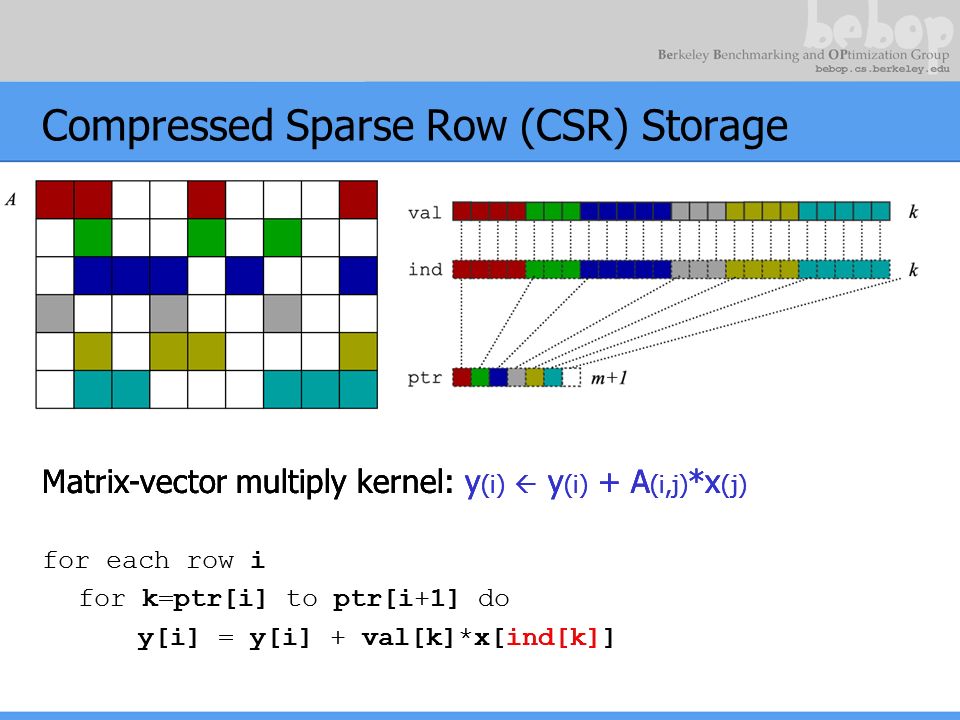 bebop
Berkeley Benchmarking and OPtimization Group
bebop.cs.berkeley.edu

Compressed Sparse Row (CSR) Storage

A

val k

ind k

ptr m+1

Matrix-vector multiply kernel: y(i) ← y(i) + A(i,j)*x(j)

for each row i
for k=ptr[i] to ptr[i+1] do
y[i] = y[i] + val[k]*x[ind[k]]